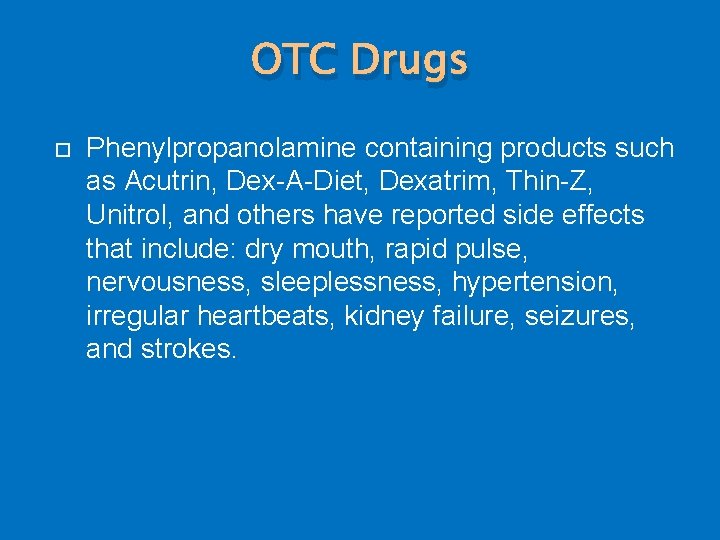 OTC Drugs

Phenylpropanolamine containing products such as Acutrin, Dex-A-Diet, Dexatrim, Thin-Z, Unitrol, and others have reported side effects that include: dry mouth, rapid pulse, nervousness, sleeplessness, hypertension, irregular heartbeats, kidney failure, seizures, and strokes.